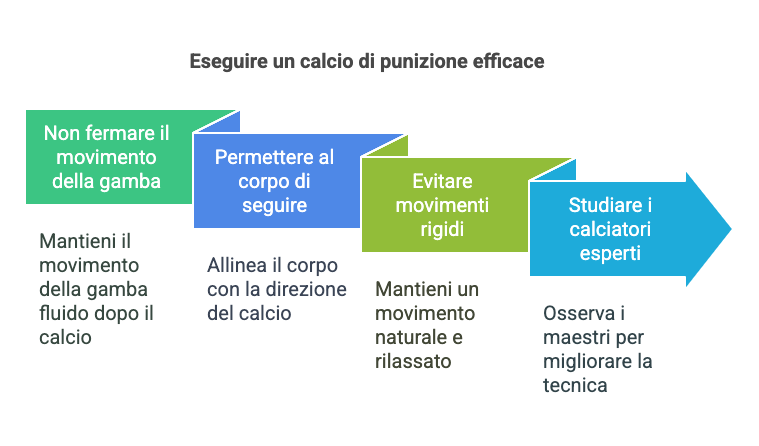 Eseguire un calcio di punizione efficace

Non fermare il movimento della gamba

Mantieni il movimento della gamba fluido dopo il calcio

Permettere al corpo di seguire

Allinea il corpo con la direzione del calcio

Evitare movimenti rigidi

Mantieni un movimento naturale e rilassato

Studiare i calciatori esperti

Osserva i maestri per migliorare la tecnica